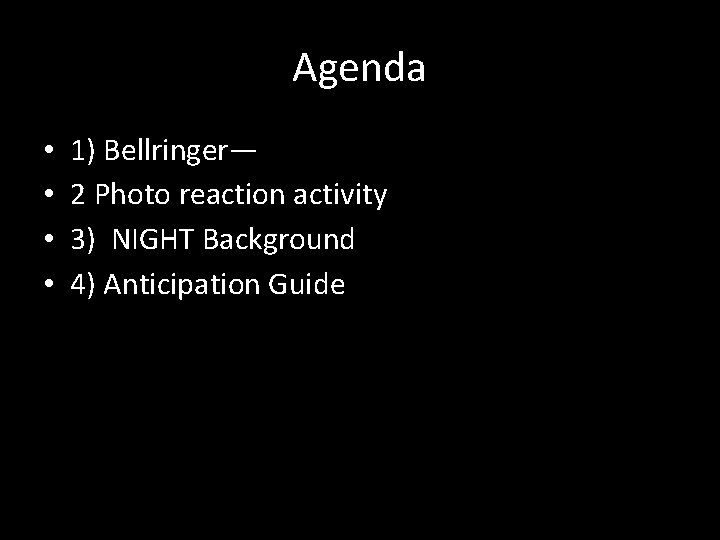 Agenda

• 1) Bellringer—
• 2 Photo reaction activity
• 3) NIGHT Background
• 4) Anticipation Guide